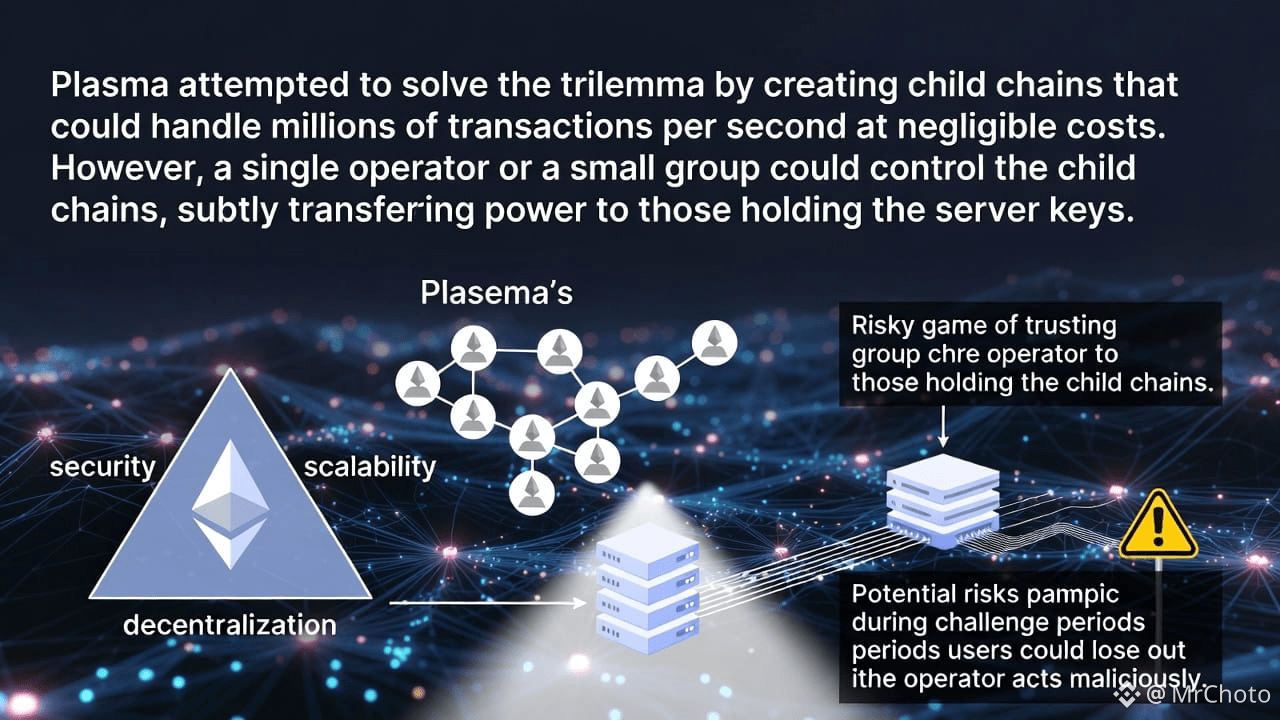 Plasma attempted to solve the trilemma by creating child chains that could handle millions of transactions per second at negligible costs. However, a single operator or a small group could control the child chains, subtly transfering power to those holding the server keys.

Plasema's

security

scalability

decentralization

Risky game of trusting group chre operator to those holding the child chains.

Potential risks pampic during challenge periods periods users could lose out ithe operator acts maliciously.

@ MrChoto